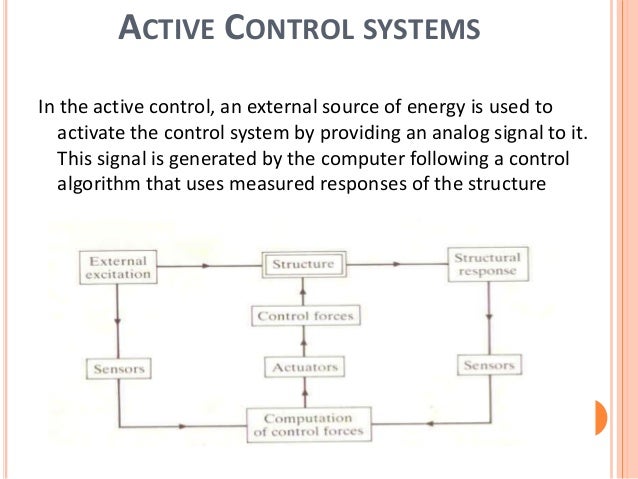 ACTIVE CONTROL SYSTEMS

In the active control, an external source of energy is used to activate the control system by providing an analog signal to it. This signal is generated by the computer following a control algorithm that uses measured responses of the structure

External excitation

Structure

Structural response

Control forces

Sensors

Actuators

Sensors

Computation of control forces